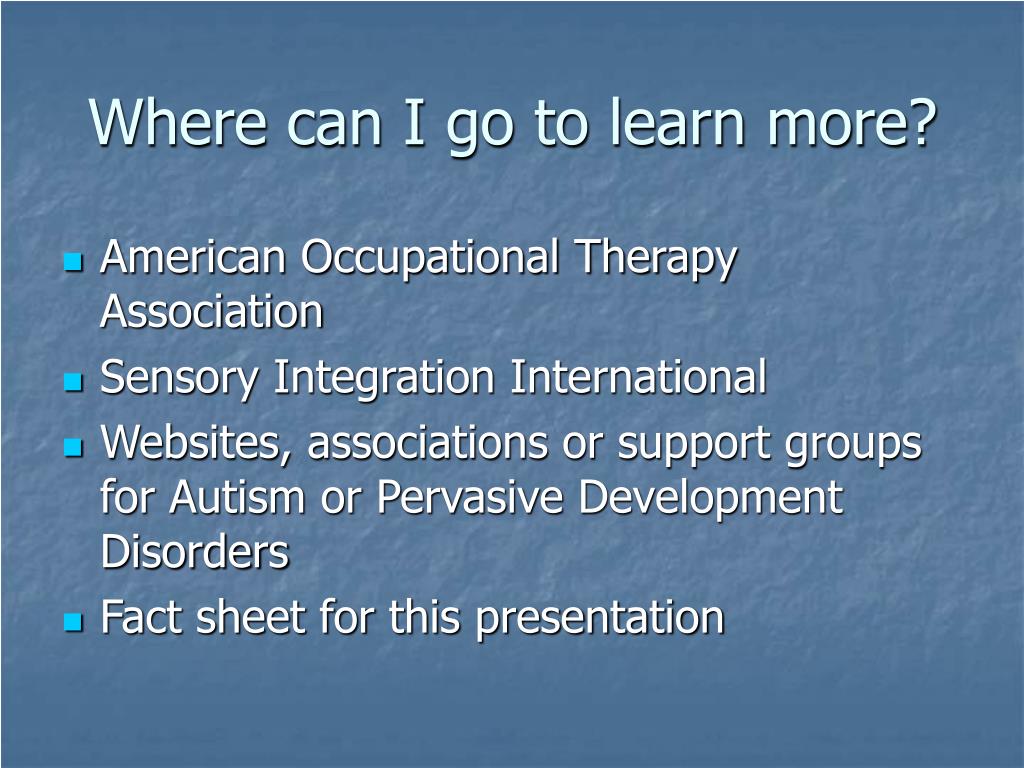 Where can I go to learn more?

- American Occupational Therapy Association
- Sensory Integration International
- Websites, associations or support groups for Autism or Pervasive Development Disorders
- Fact sheet for this presentation